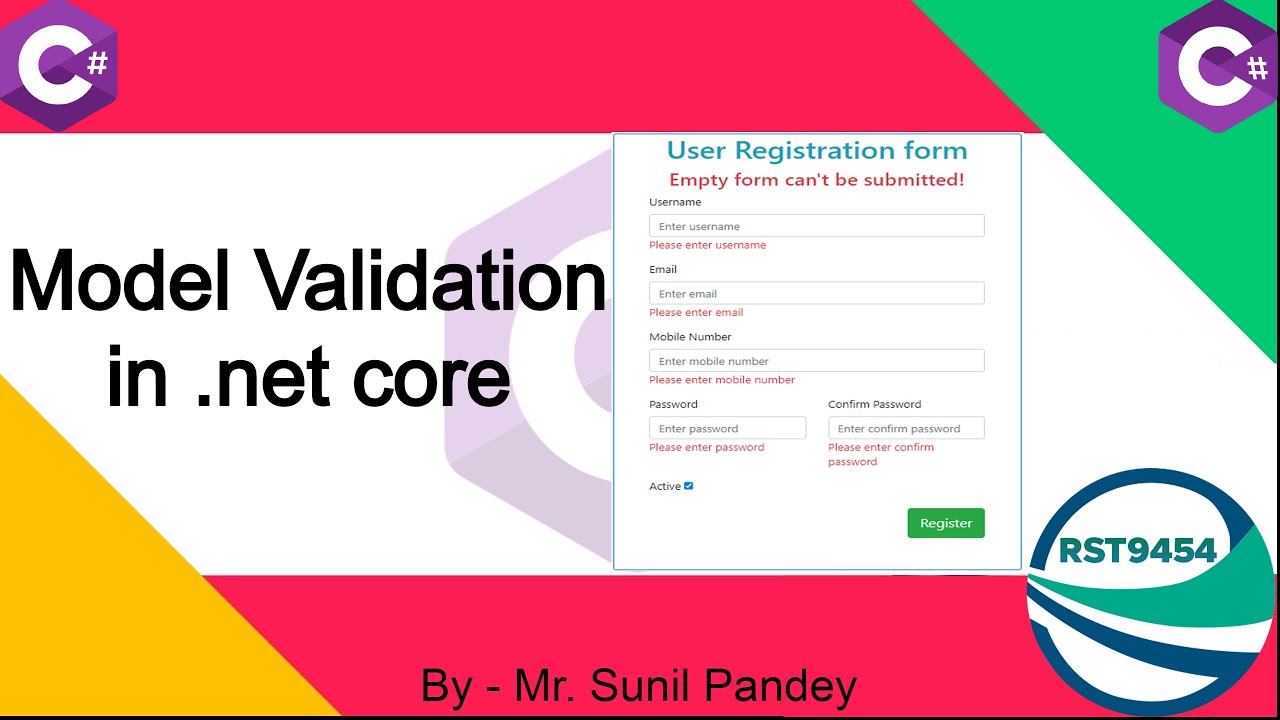 C#

C#

Model Validation in .net core

User Registration form

Empty form can't be submitted!

Username

Enter username

Please enter username

Email

Enter email

Please enter email

Mobile Number

Enter mobile number

Please enter mobile number

Password

Enter password

Please enter password

Confirm Password

Enter confirm password

Please enter confirm password

Active

Register

RST9454

By - Mr. Sunil Pandey